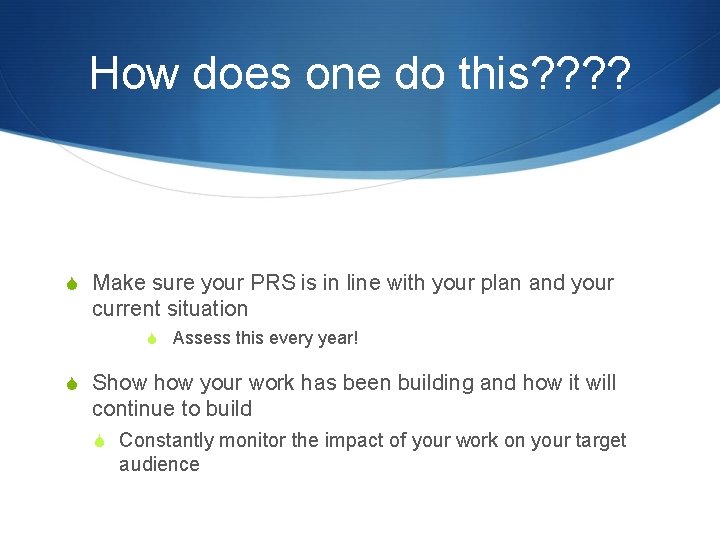 How does one do this????

Make sure your PRS is in line with your plan and your current situation

Assess this every year!

Show how your work has been building and how it will continue to build

Constantly monitor the impact of your work on your target audience